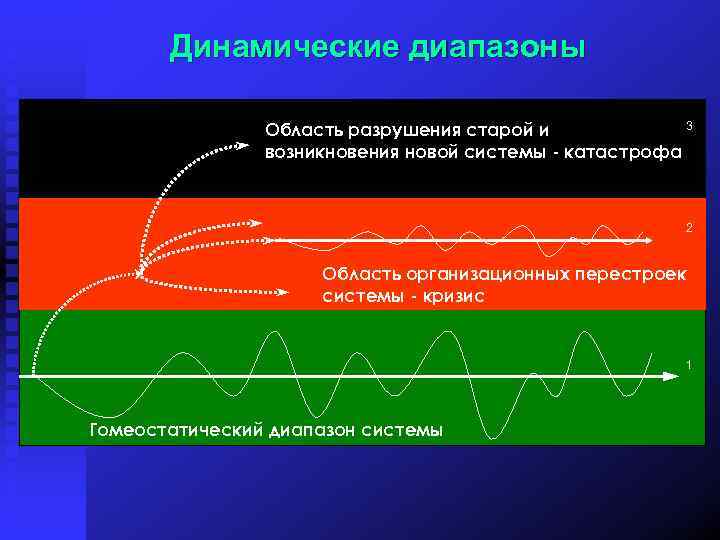 Динамические диапазоны

Область разрушения старой и возникновения новой системы - катастрофа

3

2

Область организационных перестроек системы - кризис

1

Гомеостатический диапазон системы